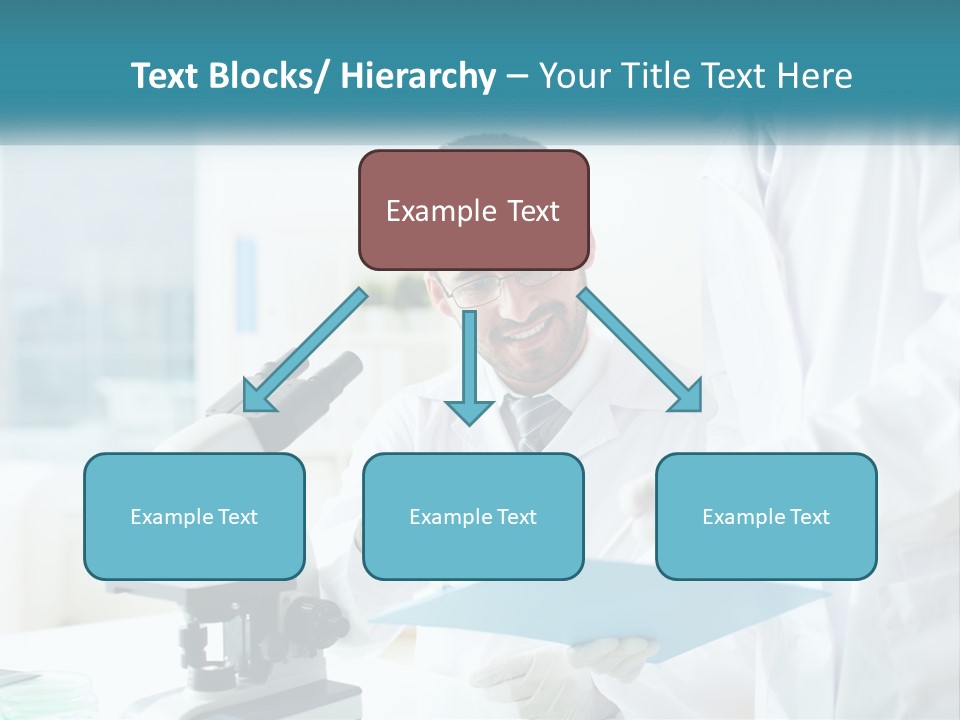 Text Blocks/ Hierarchy – Your Title Text Here

Example Text

Example Text

Example Text

Example Text